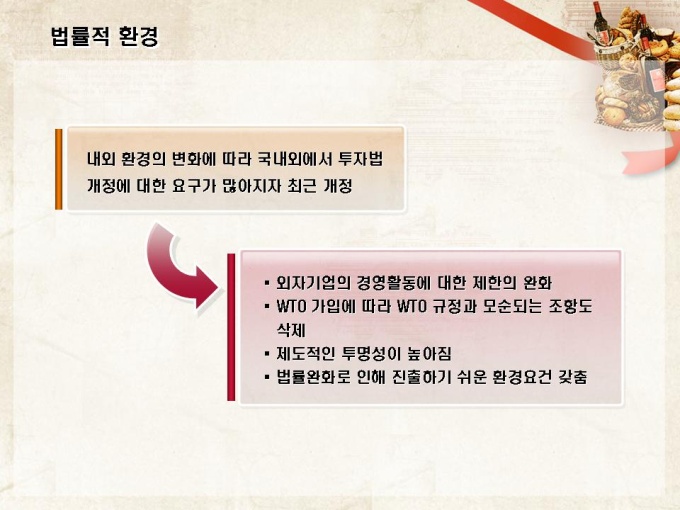 법률적 환경

내외 환경의 변화에 따라 국내외에서 투자법 개정에 대한 요구가 많아지자 최근 개정

▪ 외자기업의 경영활동에 대한 제한의 완화
▪ WTO 가입에 따라 WTO 규정과 모순되는 조항도 삭제
▪ 제도적인 투명성이 높아짐
▪ 법률완화로 인해 진출하기 쉬운 환경요건 갖춤